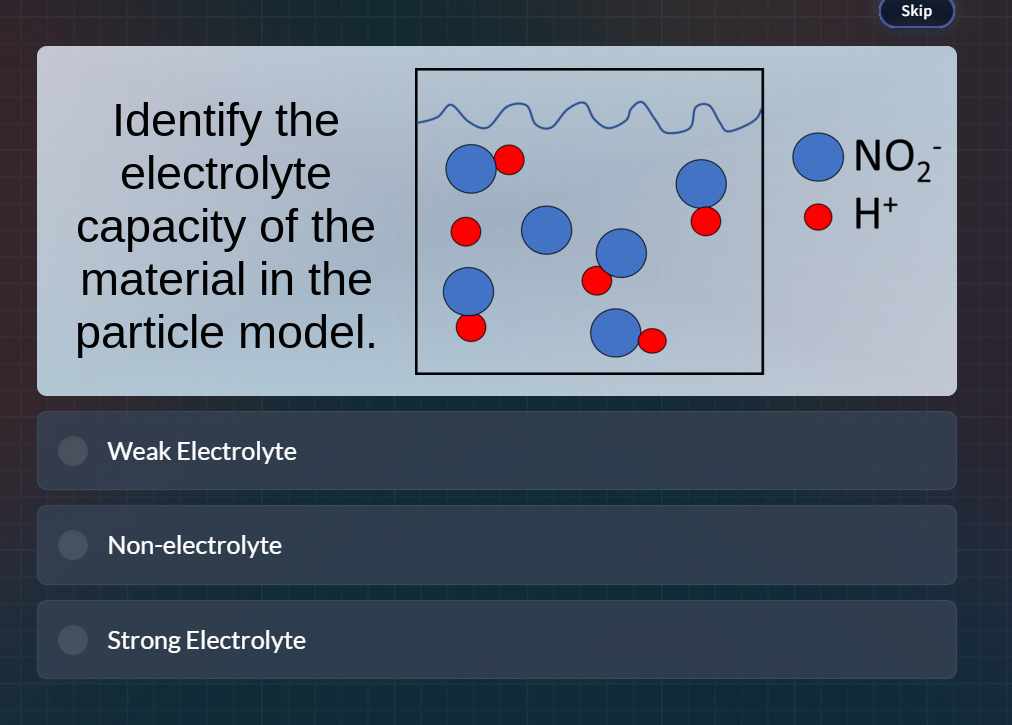 Skip

Identify the electrolyte capacity of the material in the particle model.

$NO_2^-$
$H^+$

Weak Electrolyte

Non-electrolyte

Strong Electrolyte